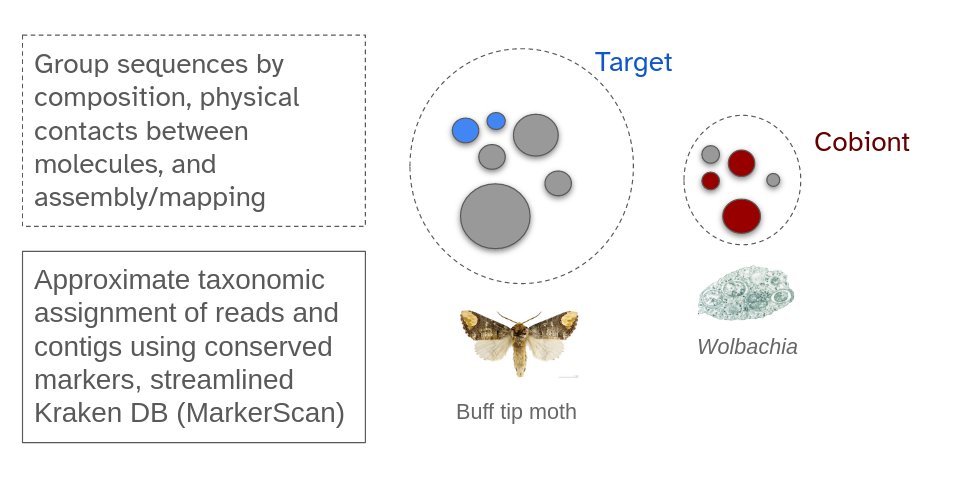 Group sequences by composition, physical contacts between molecules, and assembly/mapping

Approximate taxonomic assignment of reads and contigs using conserved markers, streamlined Kraken DB (MarkerScan)

Target

Cobiont

Buff tip moth

Wolbachia